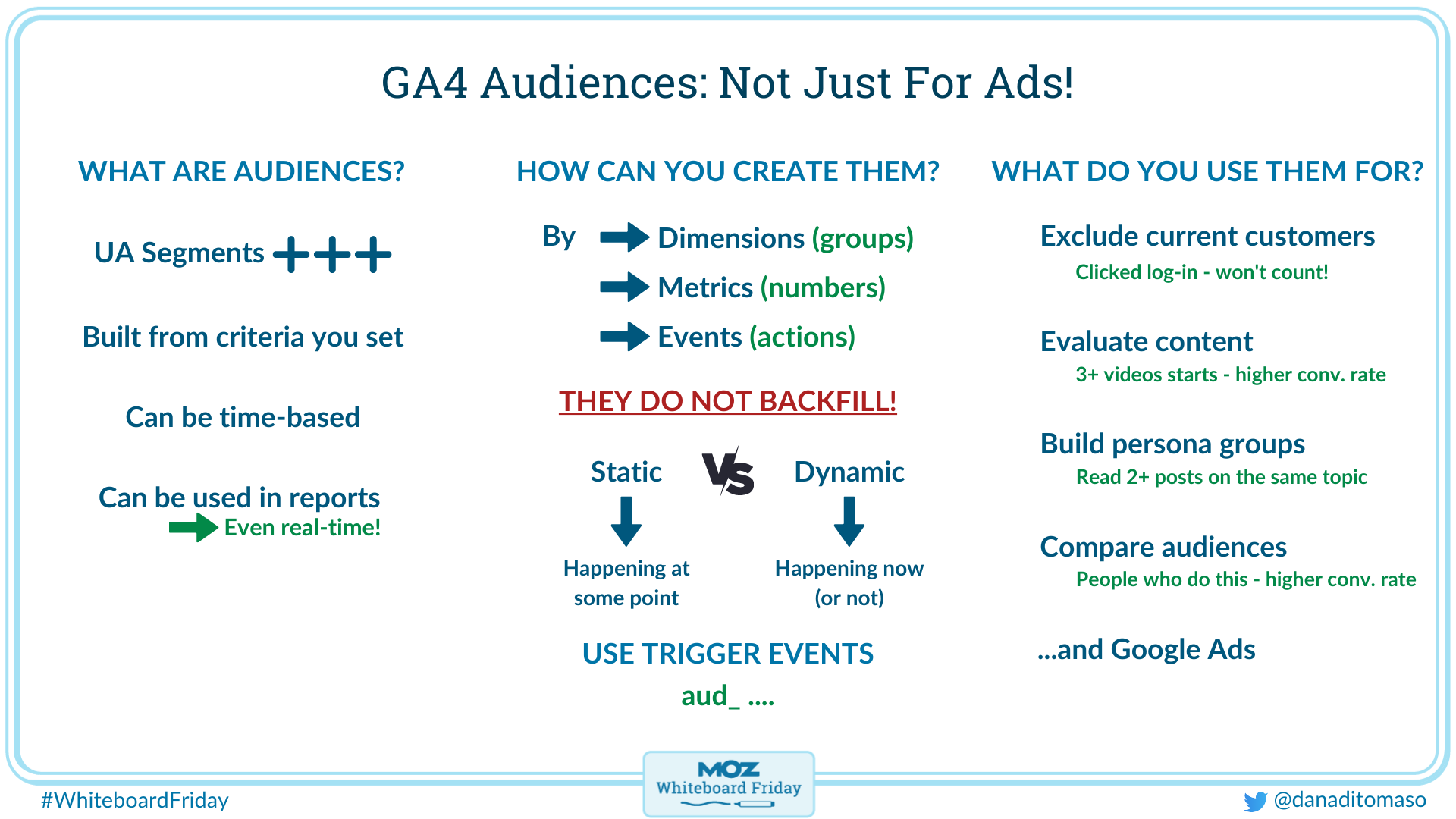 GA4 Audiences: Not Just For Ads!

WHAT ARE AUDIENCES?

UA Segments +++

Built from criteria you set

Can be time-based

Can be used in reports

Even real-time!

HOW CAN YOU CREATE THEM?

By Dimensions (groups)

Metrics (numbers)

Events (actions)

THEY DO NOT BACKFILL!

Static VS Dynamic

Happening at some point

Happening now (or not)

USE TRIGGER EVENTS

aud_ ....

WHAT DO YOU USE THEM FOR?

Exclude current customers

Clicked log-in - won't count!

Evaluate content

3+ videos starts - higher conv. rate

Build persona groups

Read 2+ posts on the same topic

Compare audiences

People who do this - higher conv. rate

...and Google Ads

#WhiteboardFriday

MOZ Whiteboard Friday

@danaditomaso